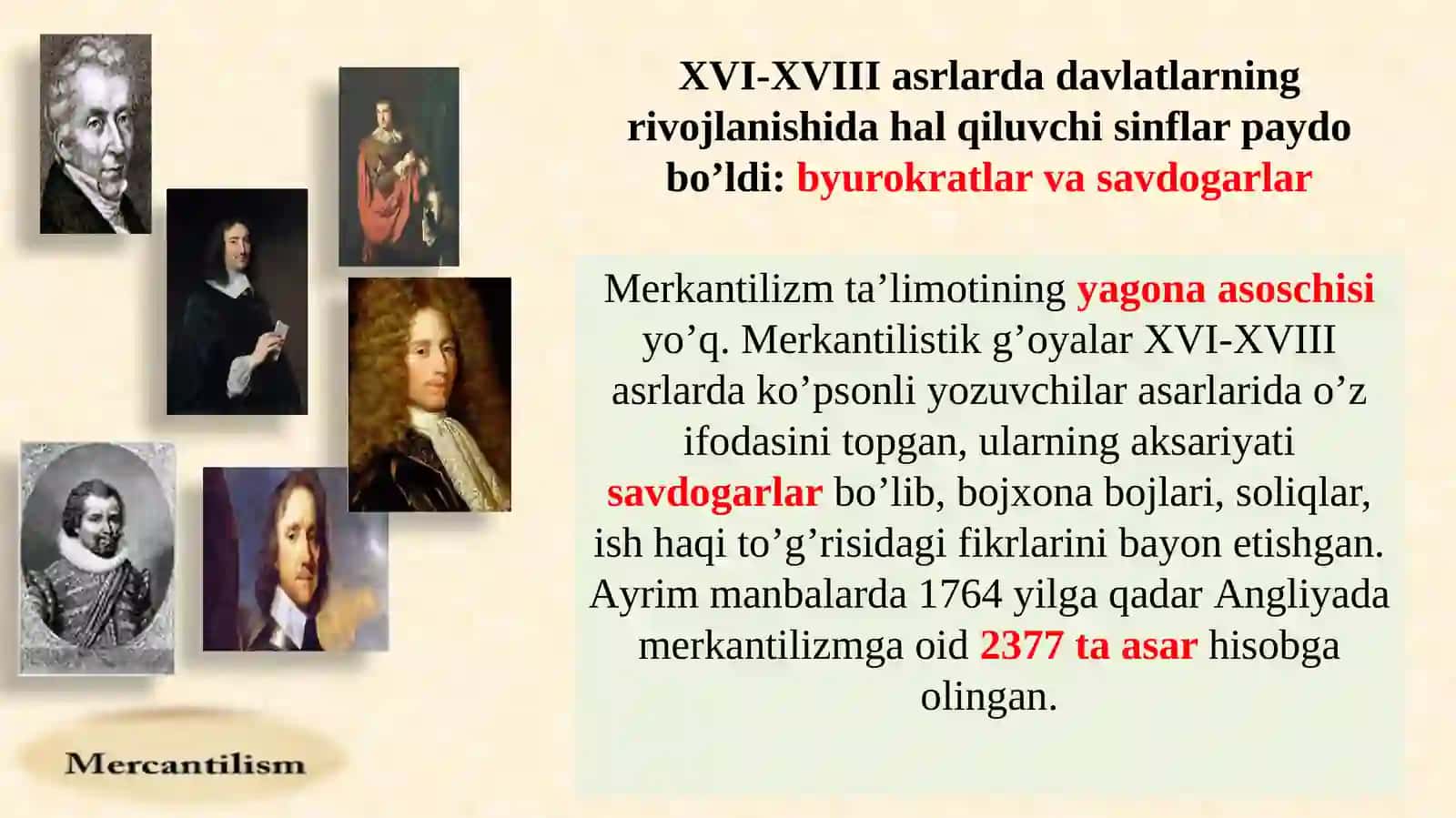 XVI-XVIII asrlarda davlatlarning rivojlanishida hal qiluvchi sinflar paydo bo’ldi: byurokratlar va savdogarlar

Merkantilizm ta’limotining yagona asoschisi yo’q. Merkantilistik g’oyalar XVI-XVIII asrlarda ko’psonli yozuvchilar asarlarida o’z ifodasini topgan, ularning aksariyati savdogarlar bo’lib, bojxona bojlari, soliqlar, ish haqi to’g’risidagi fikrlarini bayon etishgan. Ayrim manbalarda 1764 yilga qadar Angliyada merkantilizmga oid 2377 ta asar hisobga olingan.

Mercantilism